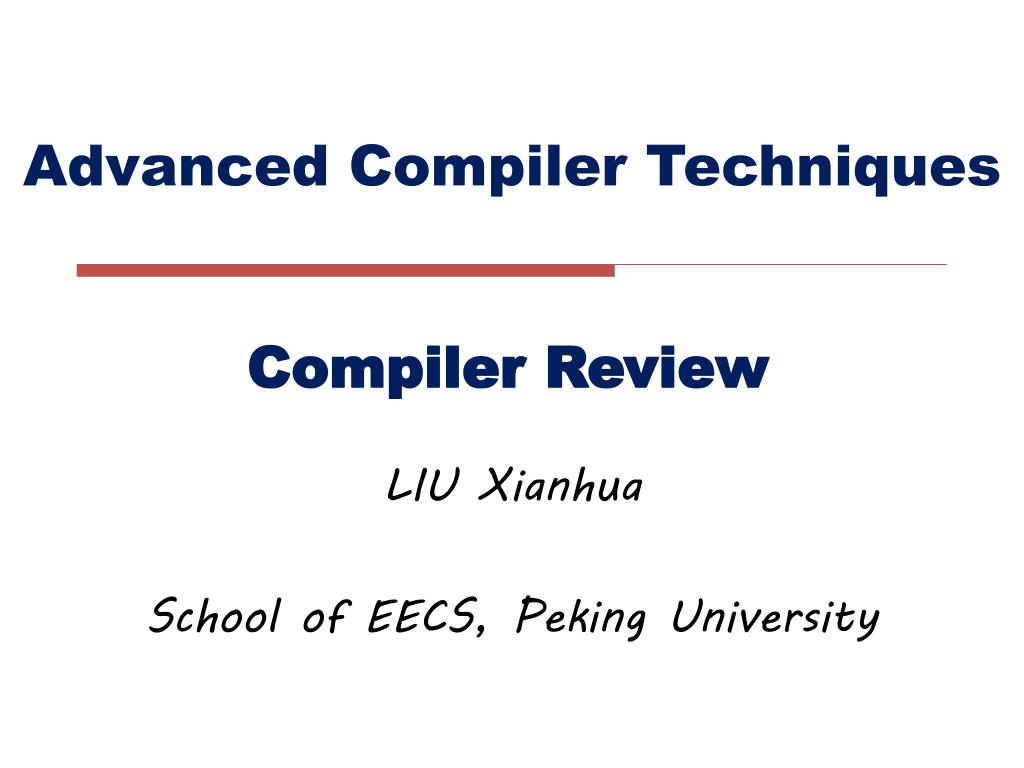 Advanced Compiler Techniques

Compiler Review

LIU Xianhua

School of EECS, Peking University